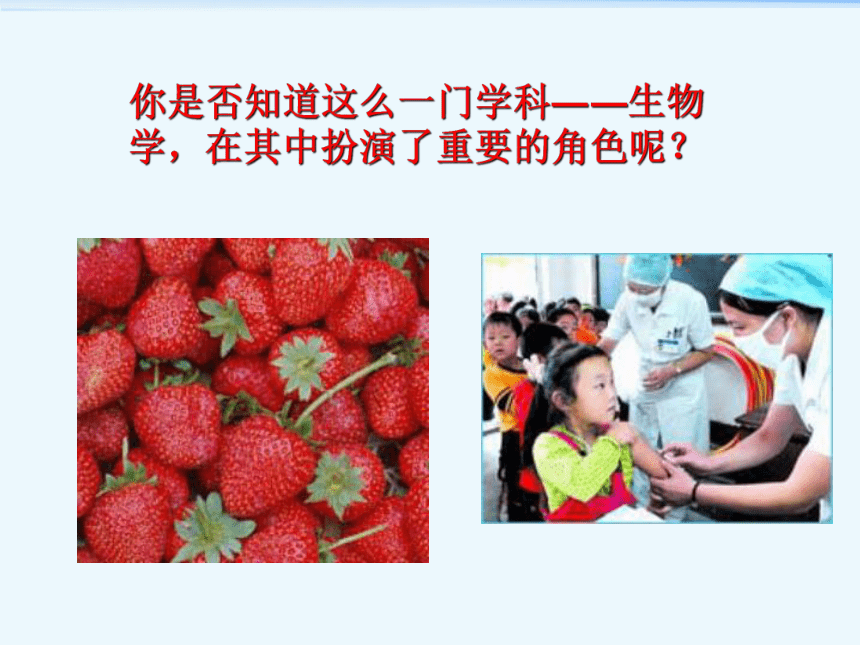 你是否知道这么一门学科——生物学，在其中扮演了重要的角色呢？